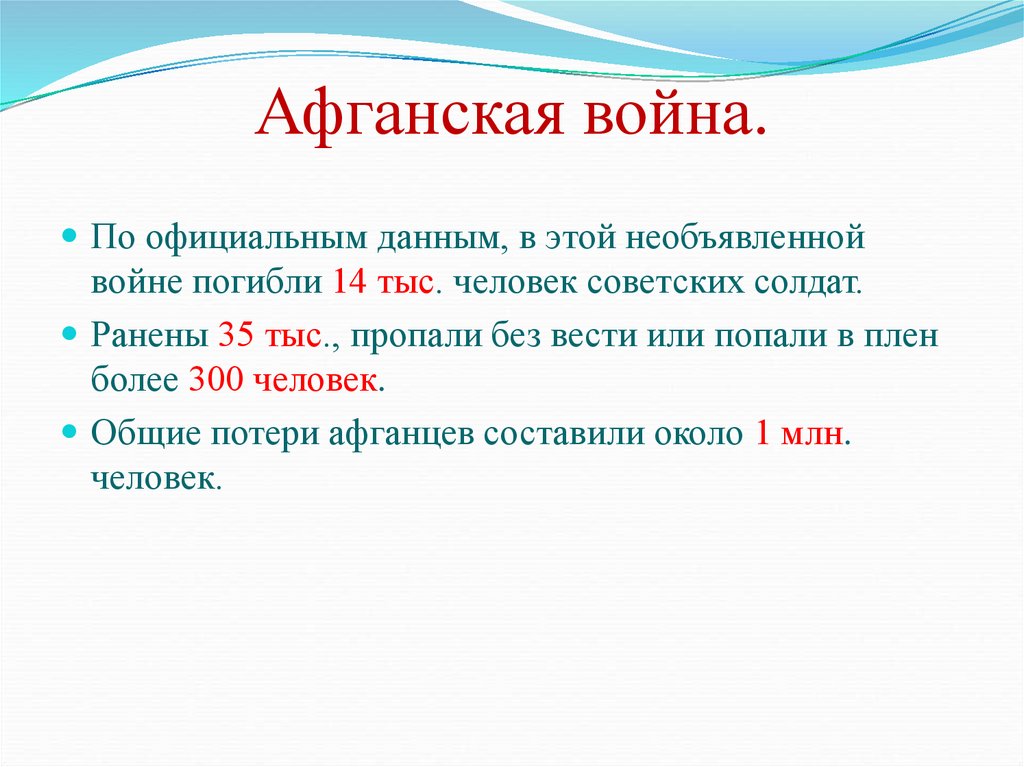 Афганская война.

По официальным данным, в этой необъявленной войне погибли 14 тыс. человек советских солдат.

Ранены 35 тыс., пропали без вести или попали в плен более 300 человек.

Общие потери афганцев составили около 1 млн. человек.